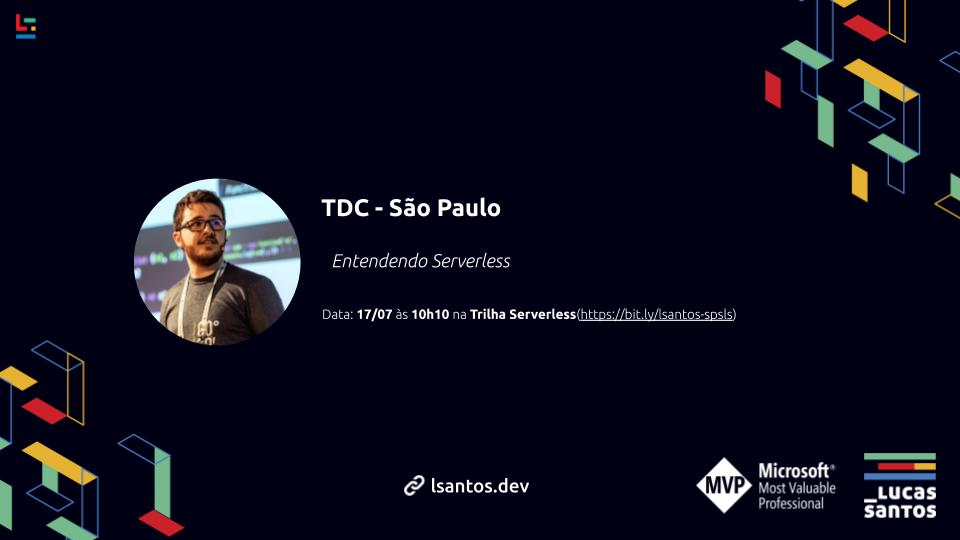 TDC - São Paulo

Entendendo Serverless

Data: 17/07 às 10h10 na Trilha Serverless(https://bit.ly/lsantos-spsls)

lsantos.dev

MVP Microsoft® Most Valuable Professional

LUCAS SANTOS